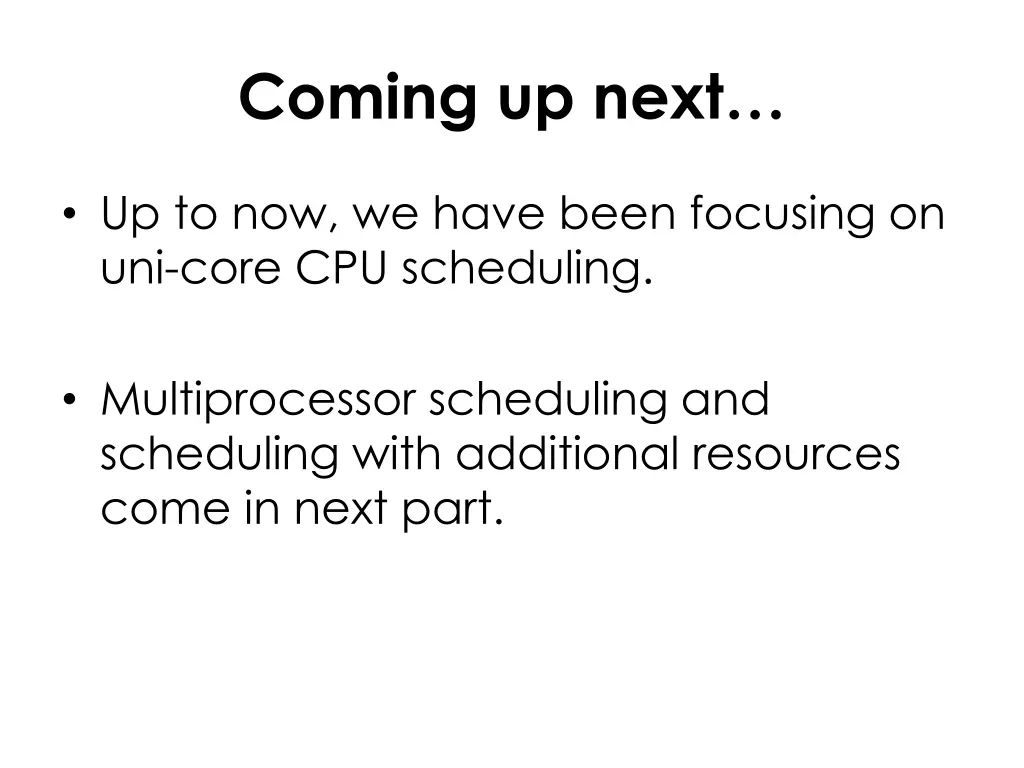 Coming up next…

• Up to now, we have been focusing on uni-core CPU scheduling.

• Multiprocessor scheduling and scheduling with additional resources come in next part.